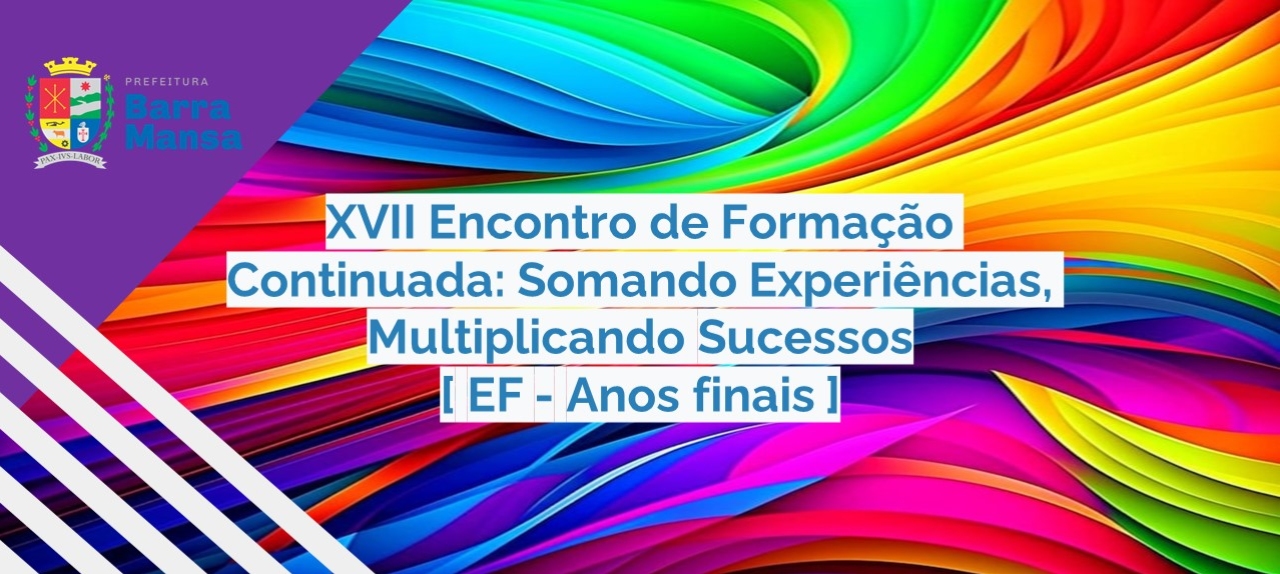 PAX·IVS·LABOR

PREFEITURA
Barra
Mansa

XVII Encontro de Formação Continuada: Somando Experiências, Multiplicando Sucessos
[ EF - Anos finais ]